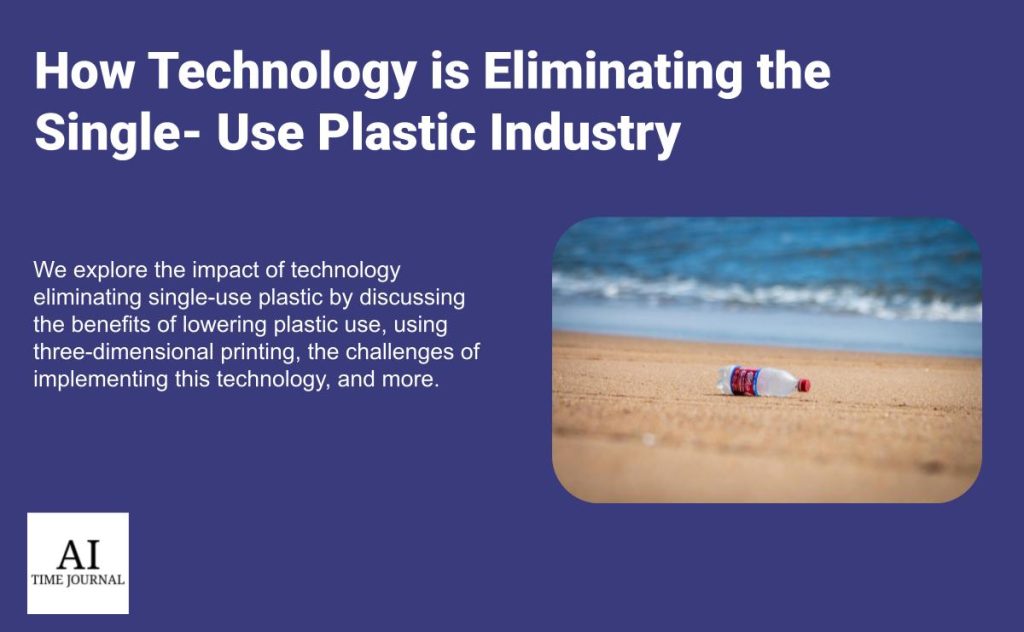 How Technology is Eliminating the Single- Use Plastic Industry

We explore the impact of technology eliminating single-use plastic by discussing the benefits of lowering plastic use, using three-dimensional printing, the challenges of implementing this technology, and more.

AI
TIME JOURNAL